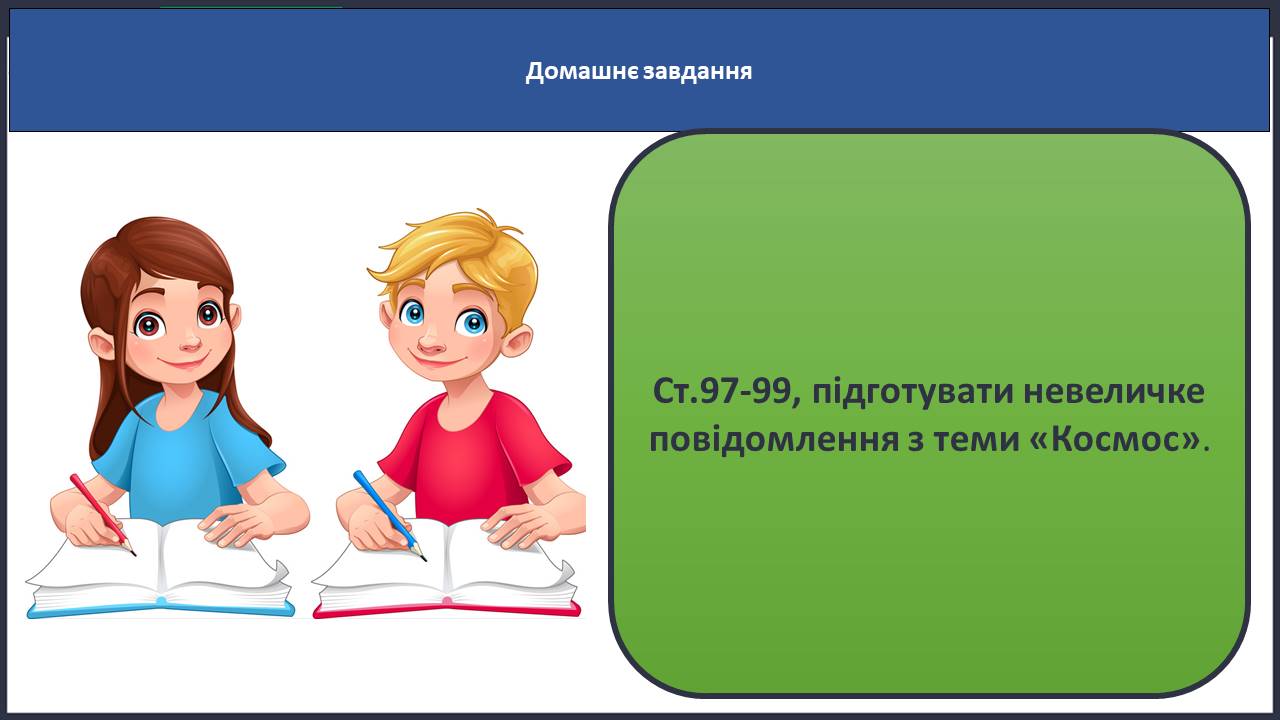 Домашнє завдання

Ст.97-99, підготувати невеличке повідомлення з теми «Космос».